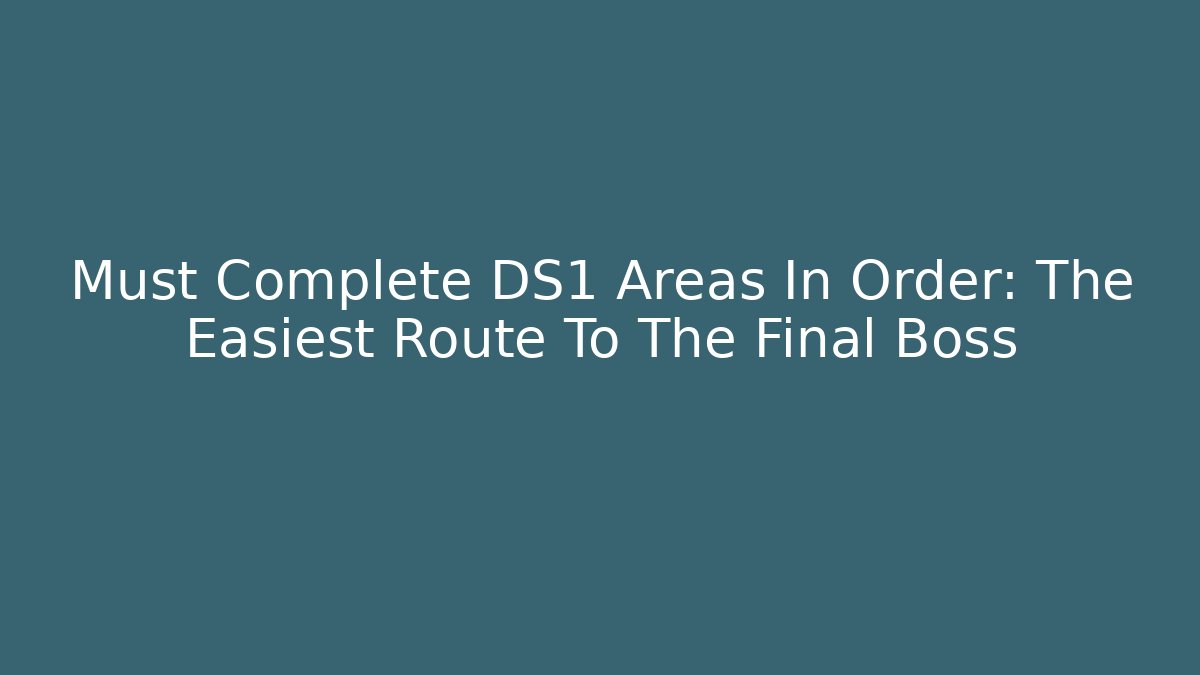 Must Complete DS1 Areas In Order: The Easiest Route To The Final Boss